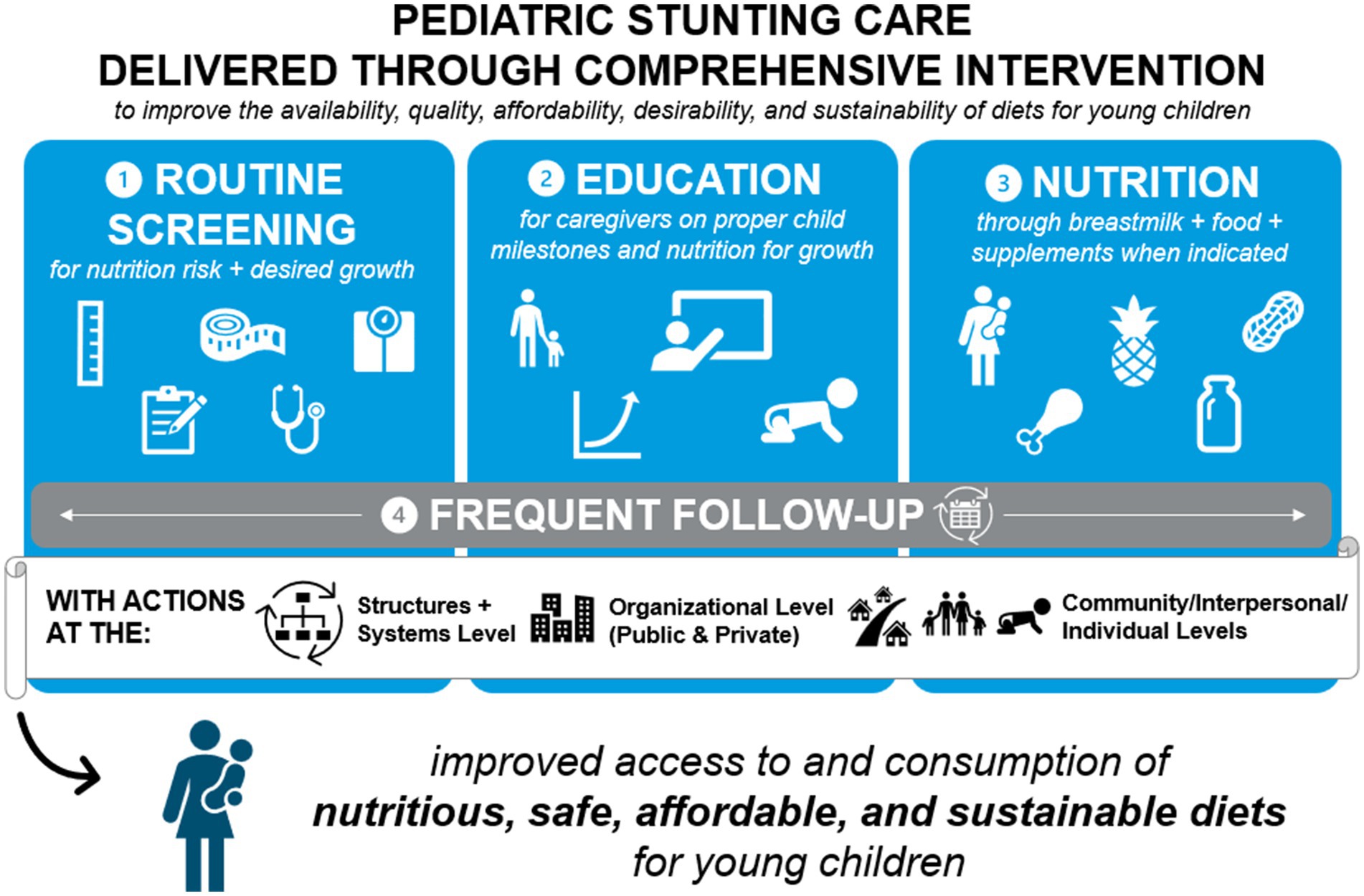 PEDIATRIC STUNTING CARE
DELIVERED THROUGH COMPREHENSIVE INTERVENTION
to improve the availability, quality, affordability, desirability, and sustainability of diets for young children

1 ROUTINE SCREENING
for nutrition risk + desired growth

2 EDUCATION
for caregivers on proper child milestones and nutrition for growth

3 NUTRITION
through breastmilk + food + supplements when indicated

4 FREQUENT FOLLOW-UP

WITH ACTIONS AT THE:
Structures + Systems Level
Organizational Level (Public & Private)
Community/Interpersonal/ Individual Levels

improved access to and consumption of
nutritious, safe, affordable, and sustainable diets
for young children